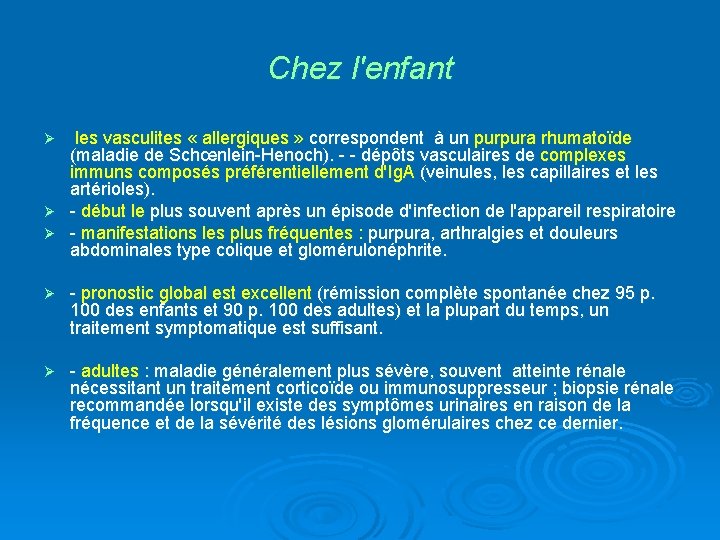 Chez l'enfant

➢ les vasculites « allergiques » correspondent à un purpura rhumatoïde (maladie de Schœnlein-Henoch). - - dépôts vasculaires de complexes immuns composés préférentiellement d'IgA (veinules, les capillaires et les artérioles).

➢ - début le plus souvent après un épisode d'infection de l'appareil respiratoire

➢ - manifestations les plus fréquentes : purpura, arthralgies et douleurs abdominales type colique et glomérulonéphrite.

➢ - pronostic global est excellent (rémission complète spontanée chez 95 p. 100 des enfants et 90 p. 100 des adultes) et la plupart du temps, un traitement symptomatique est suffisant.

➢ - adultes : maladie généralement plus sévère, souvent atteinte rénale nécessitant un traitement corticoïde ou immunosuppresseur ; biopsie rénale recommandée lorsqu'il existe des symptômes urinaires en raison de la fréquence et de la sévérité des lésions glomérulaires chez ce dernier.